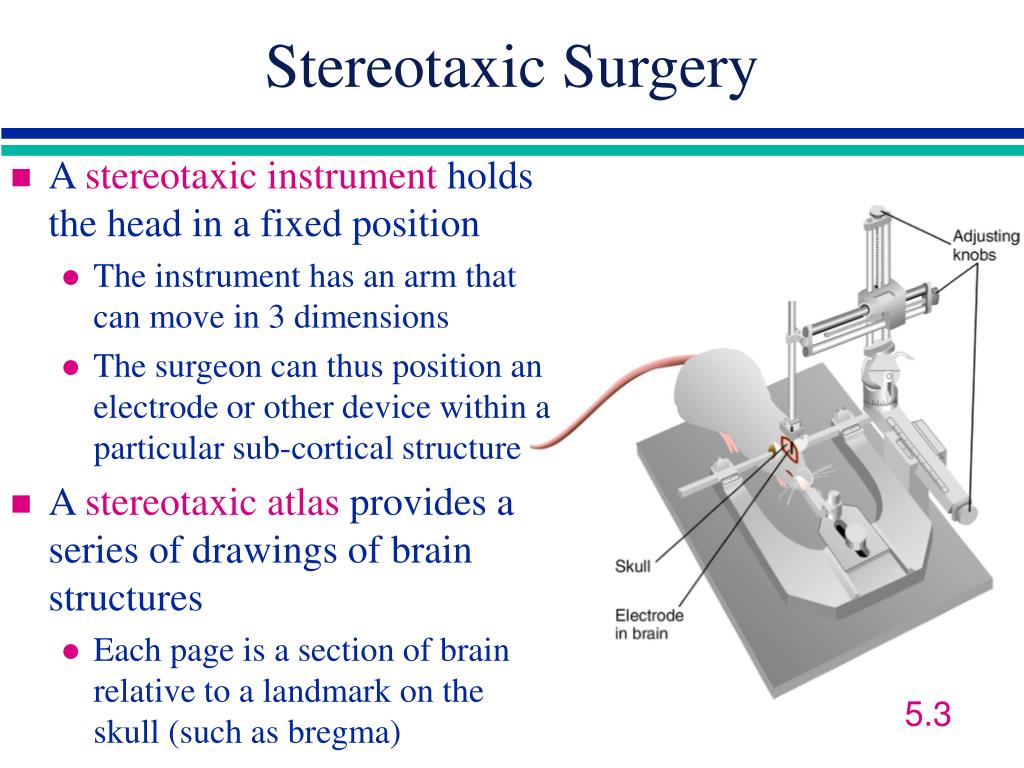 Stereotaxic Surgery

■ A stereotaxic instrument holds the head in a fixed position

● The instrument has an arm that can move in 3 dimensions

● The surgeon can thus position an electrode or other device within a particular sub-cortical structure

■ A stereotaxic atlas provides a series of drawings of brain structures

● Each page is a section of brain relative to a landmark on the skull (such as bregma)

Adjusting knobs

Skull

Electrode in brain

5.3